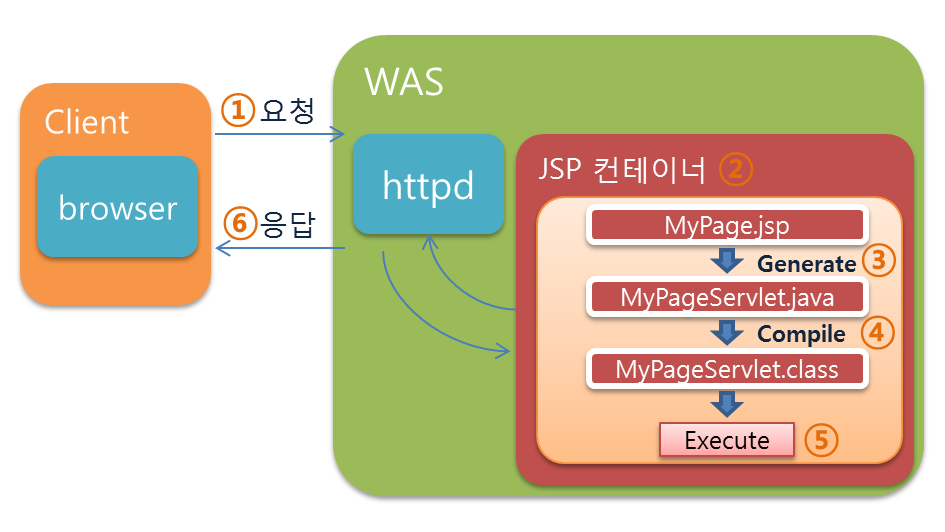 Client

browser

① 요청

⑥ 응답

WAS

httpd

JSP 컨테이너 ②

MyPage.jsp

Generate ③

MyPageServlet.java

Compile ④

MyPageServlet.class

Execute ⑤